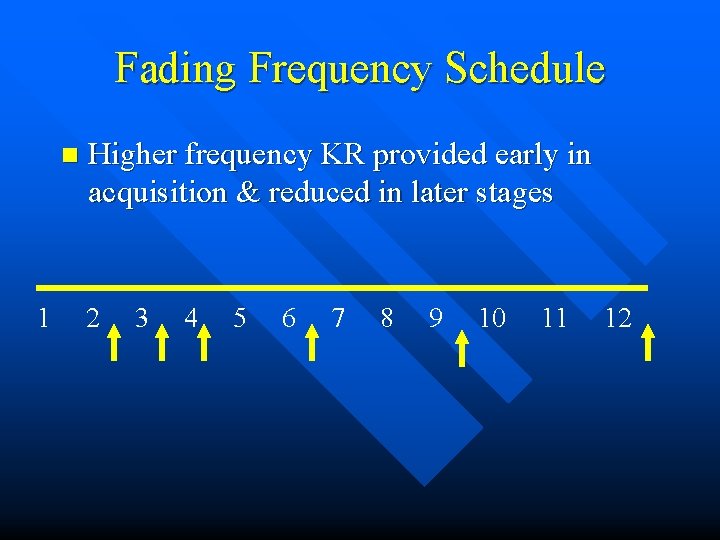 Fading Frequency Schedule

Higher frequency KR provided early in acquisition & reduced in later stages

1 2 3 4 5 6 7 8 9 10 11 12